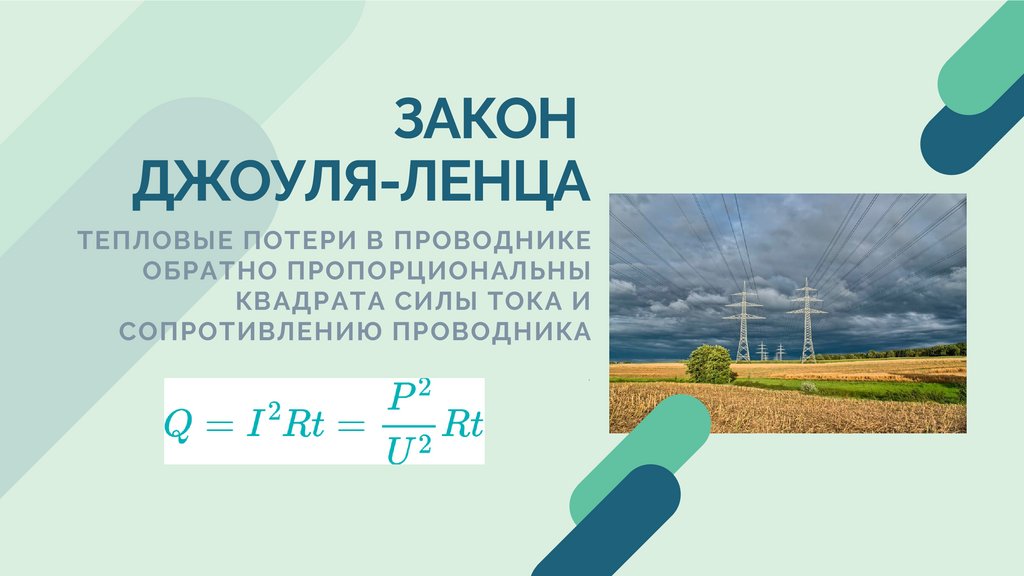 ЗАКОН ДЖОУЛЯ-ЛЕНЦА

ТЕПЛОВЫЕ ПОТЕРИ В ПРОВОДНИКЕ ОБРАТНО ПРОПОРЦИОНАЛЬНЫ КВАДРАТА СИЛЫ ТОКА И СОПРОТИВЛЕНИЮ ПРОВОДНИКА

$Q = I^2Rt = \frac{P^2}{U^2}Rt$